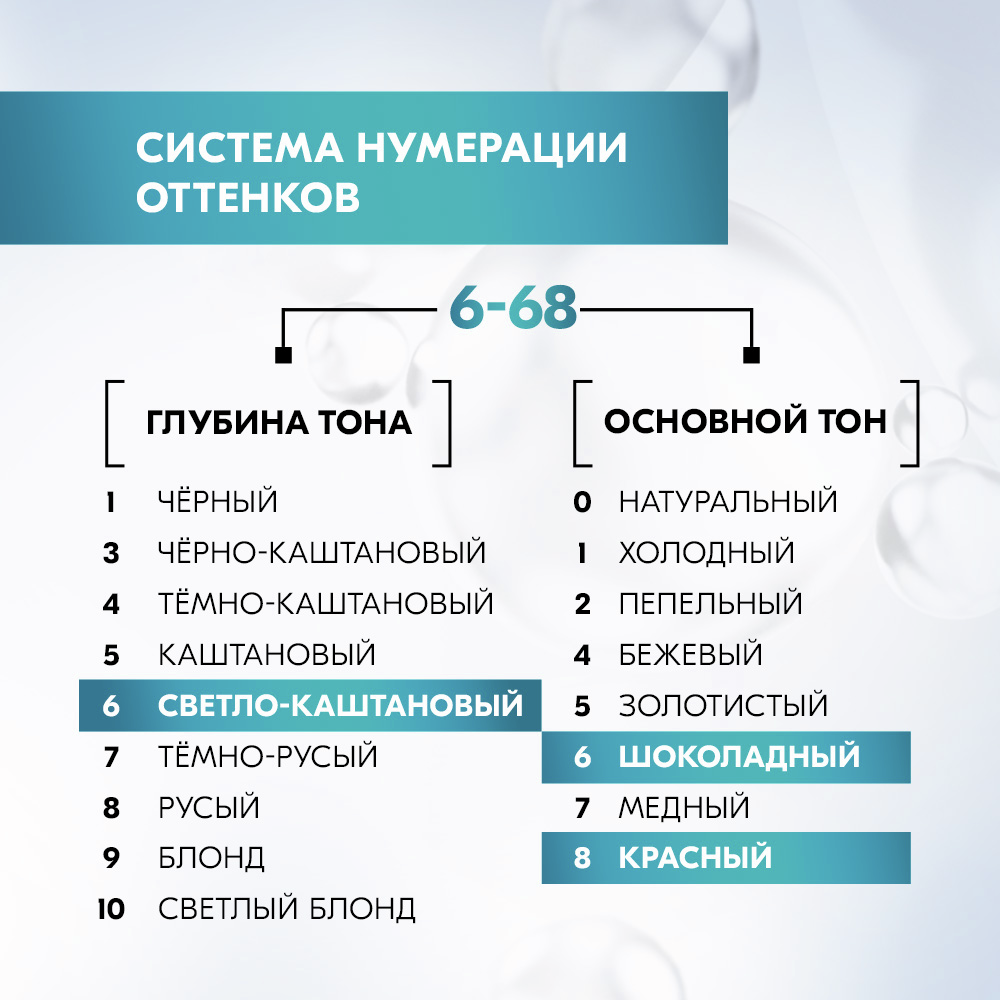 СИСТЕМА НУМЕРАЦИИ ОТТЕНКОВ

6-68

ГЛУБИНА ТОНА

1 ЧЁРНЫЙ
3 ЧЁРНО-КАШТАНОВЫЙ
4 ТЁМНО-КАШТАНОВЫЙ
5 КАШТАНОВЫЙ
6 СВЕТЛО-КАШТАНОВЫЙ
7 ТЁМНО-РУСЫЙ
8 РУСЫЙ
9 БЛОНД
10 СВЕТЛЫЙ БЛОНД

ОСНОВНОЙ ТОН

0 НАТУРАЛЬНЫЙ
1 ХОЛОДНЫЙ
2 ПЕПЕЛЬНЫЙ
4 БЕЖЕВЫЙ
5 ЗОЛОТИСТЫЙ
6 ШОКОЛАДНЫЙ
7 МЕДНЫЙ
8 КРАСНЫЙ